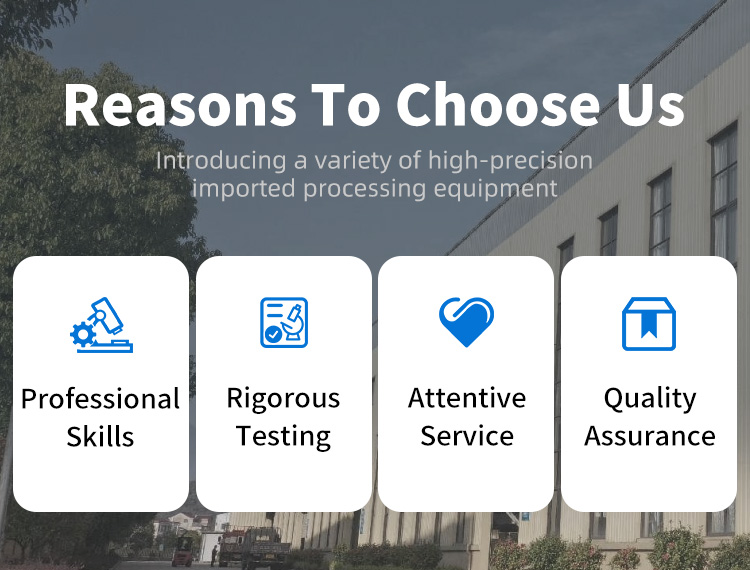 Reasons To Choose Us

Introducing a variety of high-precision imported processing equipment

Professional Skills

Rigorous Testing

Attentive Service

Quality Assurance